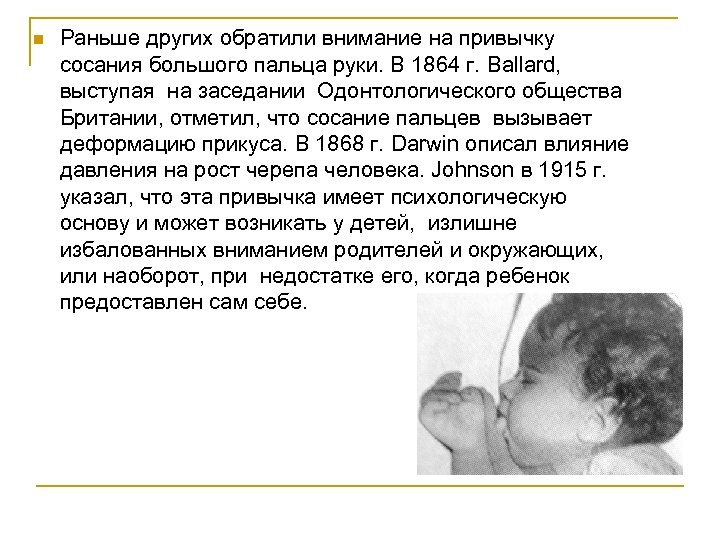 Раньше других обратили внимание на привычку сосания большого пальца руки. В 1864 г. Ballard, выступая на заседании Одонтологического общества Британии, отметил, что сосание пальцев вызывает деформацию прикуса. В 1868 г. Darwin описал влияние давления на рост черепа человека. Johnson в 1915 г. указал, что эта привычка имеет психологическую основу и может возникать у детей, излишне избалованных вниманием родителей и окружающих, или наоборот, при недостатке его, когда ребенок предоставлен сам себе.